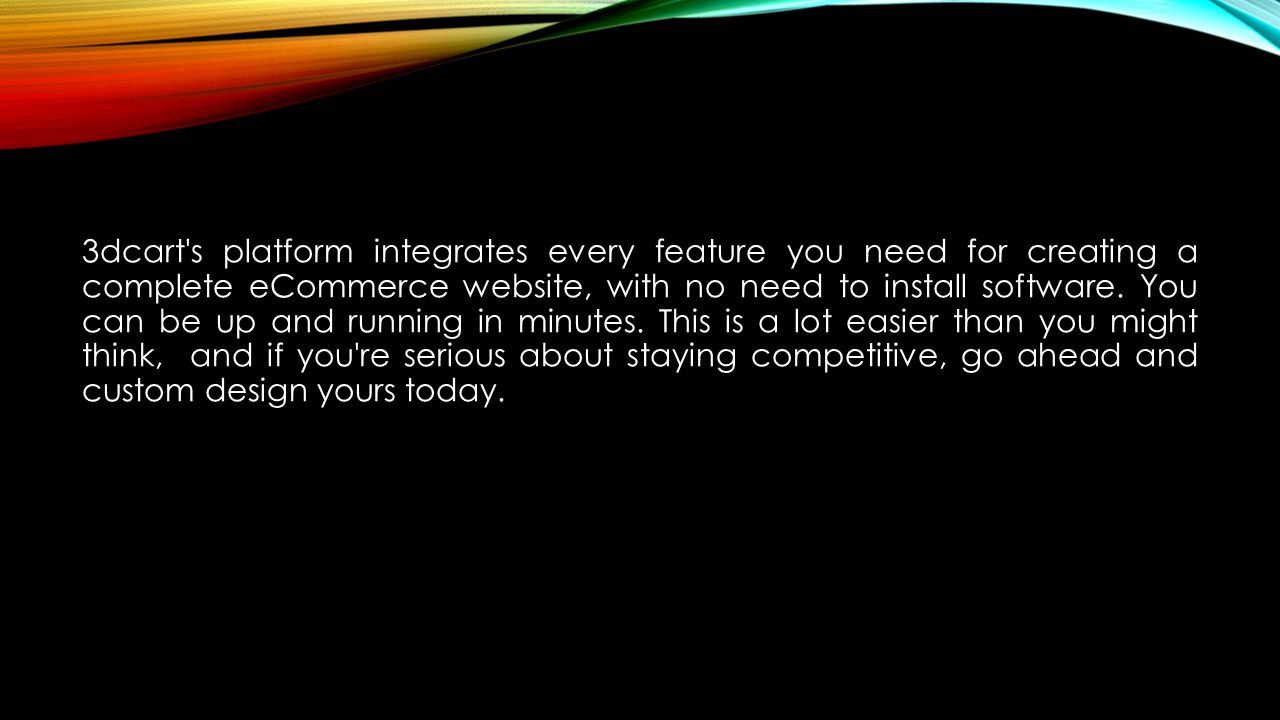 3dcart's platform integrates every feature you need for creating a complete eCommerce website, with no need to install software. You can be up and running in minutes. This is a lot easier than you might think,  and if you're serious about staying competitive, go ahead and custom design yours today.